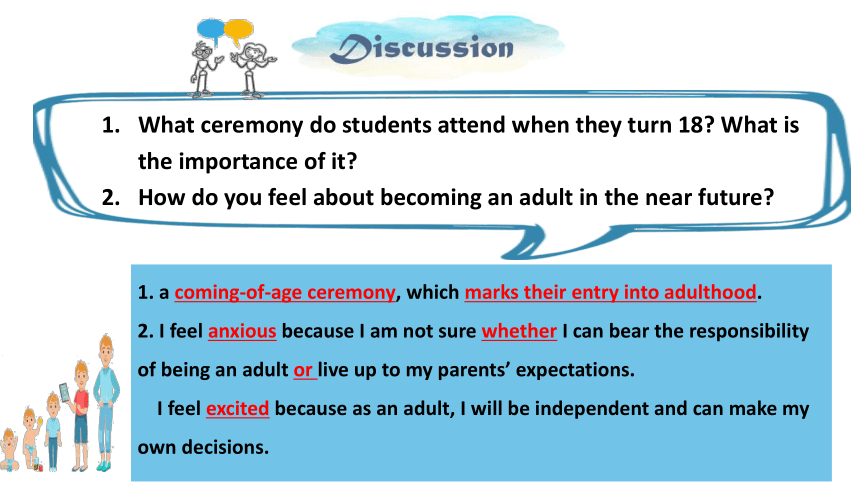 Discussion

1. What ceremony do students attend when they turn 18? What is the importance of it?
2. How do you feel about becoming an adult in the near future?

1. a coming-of-age ceremony, which marks their entry into adulthood.
2. I feel anxious because I am not sure whether I can bear the responsibility of being an adult or live up to my parents' expectations.
I feel excited because as an adult, I will be independent and can make my own decisions.